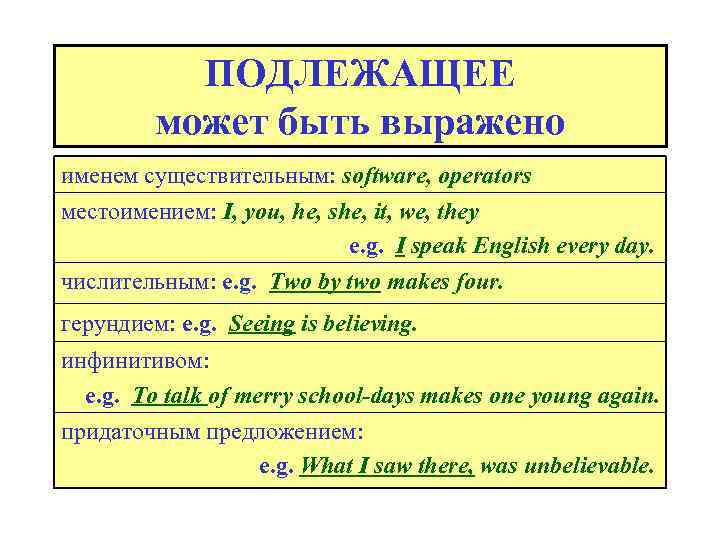 ПОДЛЕЖАЩЕЕ
может быть выражено

именем существительным: software, operators

местоимением: I, you, he, she, it, we, they
e.g. I speak English every day.

числительным: e.g. Two by two makes four.

герундием: e.g. Seeing is believing.

инфинитивом:
e.g. To talk of merry school-days makes one young again.

придаточным предложением:
e.g. What I saw there, was unbelievable.